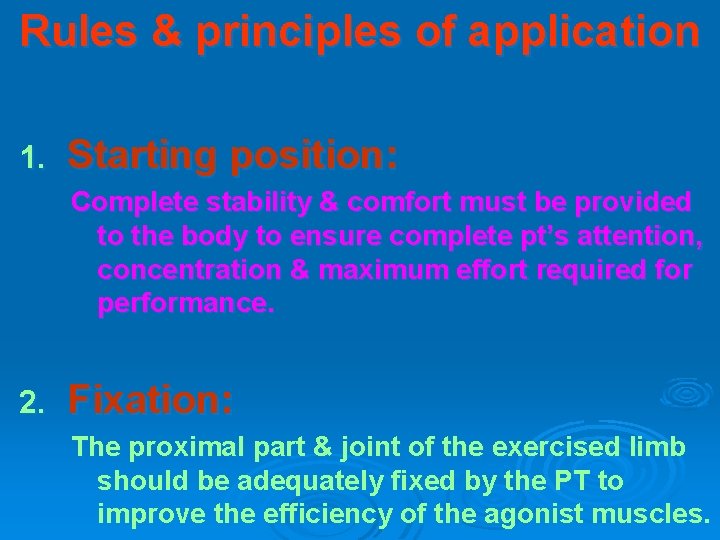 Rules & principles of application

1. Starting position:

Complete stability & comfort must be provided to the body to ensure complete pt's attention, concentration & maximum effort required for performance.

2. Fixation:

The proximal part & joint of the exercised limb should be adequately fixed by the PT to improve the efficiency of the agonist muscles.